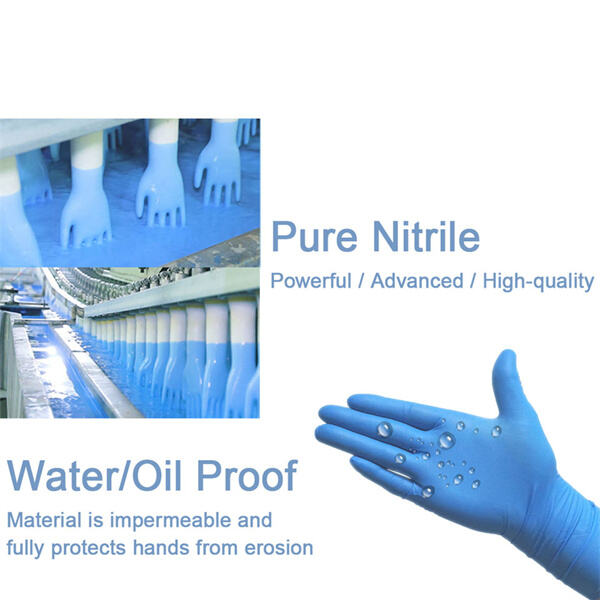 Pure Nitrile

Powerful / Advanced / High-quality

Water/Oil Proof

Material is impermeable and fully protects hands from erosion